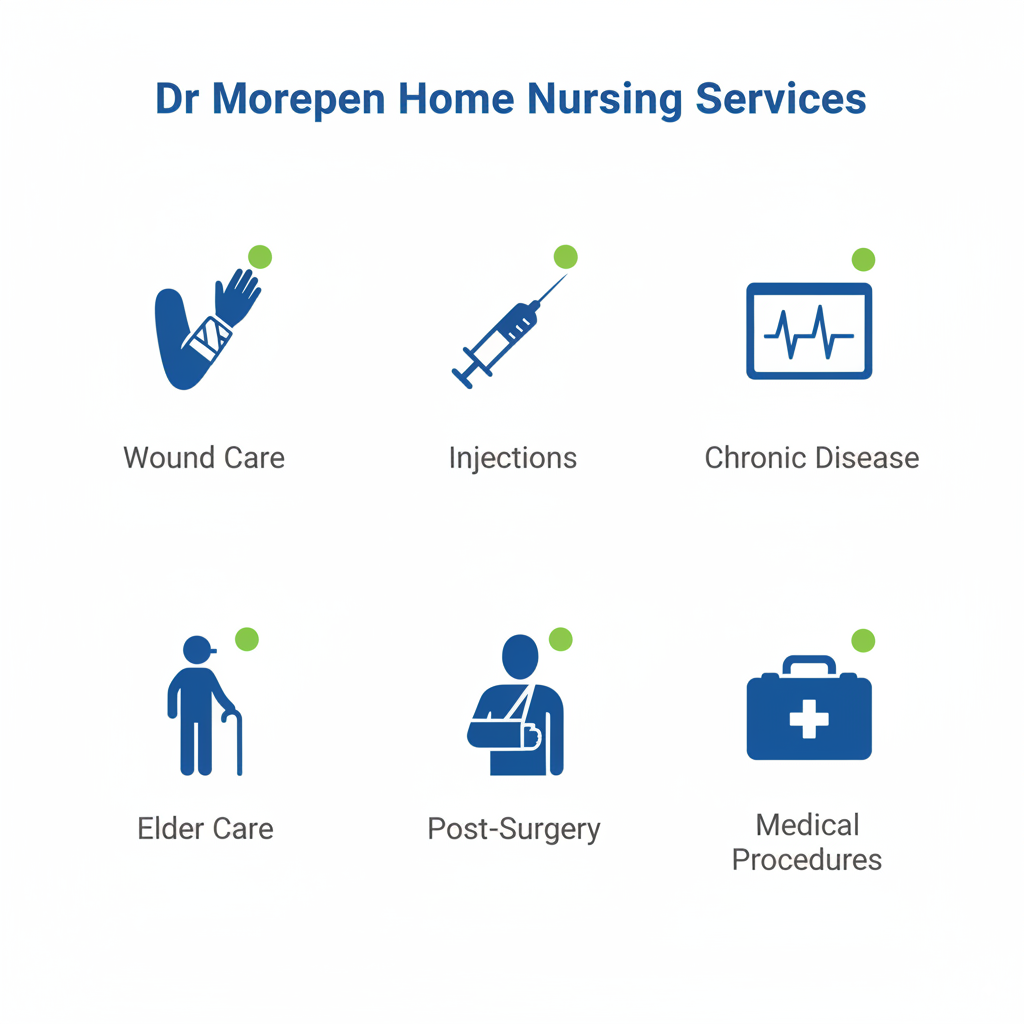 Dr Morepen Home Nursing Services

Wound Care

Injections

Chronic Disease

Elder Care

Post-Surgery

Medical Procedures